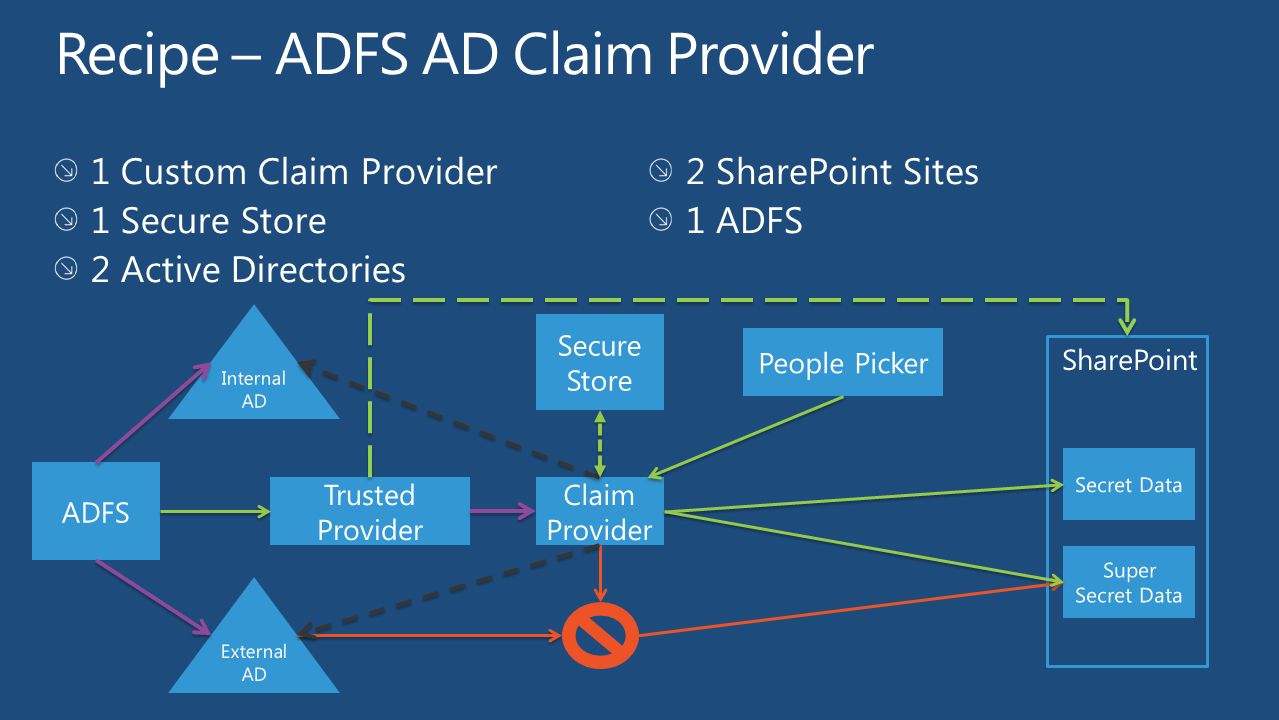 Recipe – ADFS AD Claim Provider

1 Custom Claim Provider
1 Secure Store
2 Active Directories

2 SharePoint Sites
1 ADFS

Internal AD

Secure Store

People Picker

SharePoint

ADFS

Trusted Provider

Claim Provider

Secret Data

Super Secret Data

External AD